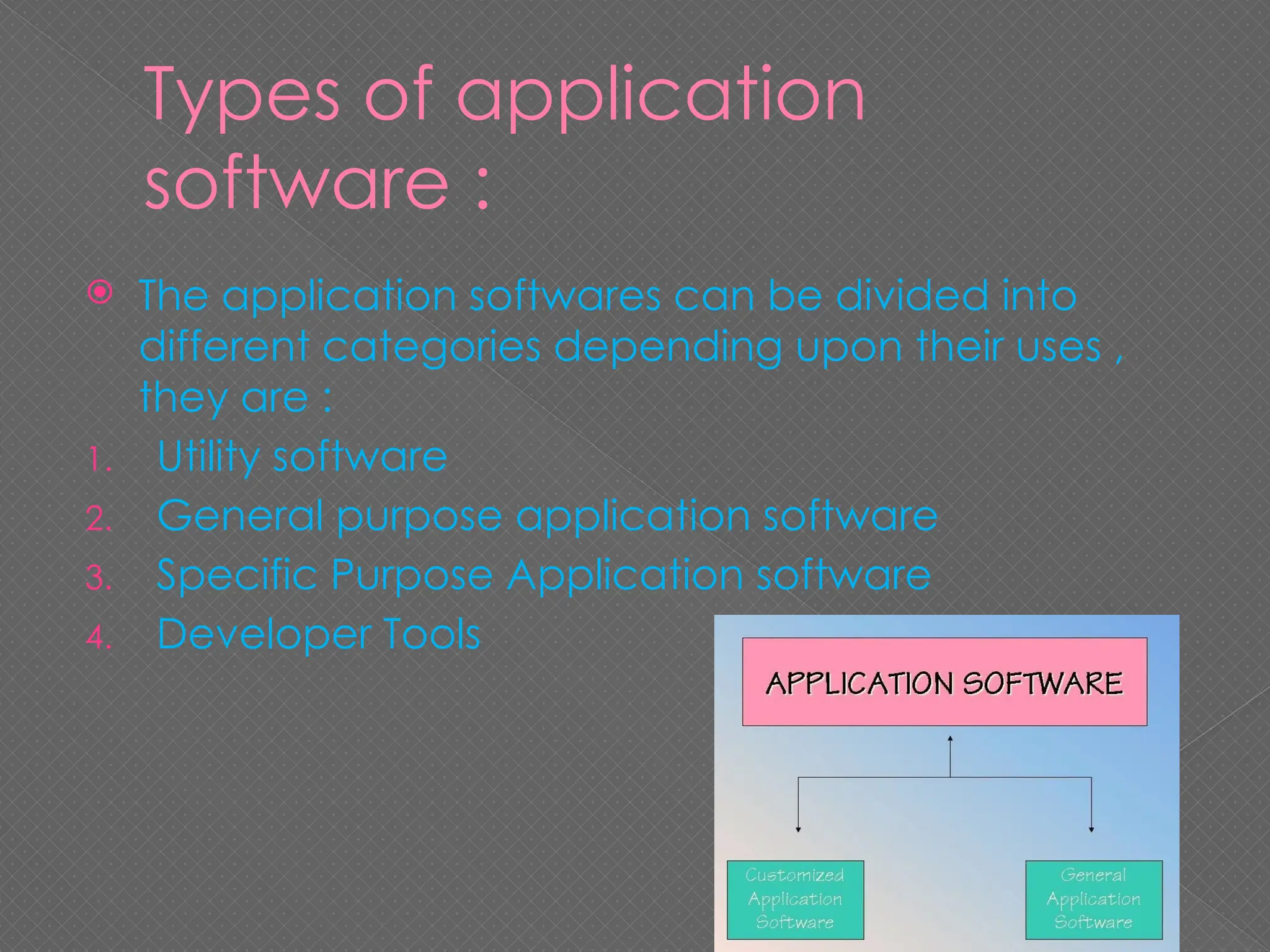 Types of application software :

The application softwares can be divided into different categories depending upon their uses , they are :

1. Utility software
2. General purpose application software
3. Specific Purpose Application software
4. Developer Tools

APPLICATION SOFTWARE

Customized Application Software

General Application Software